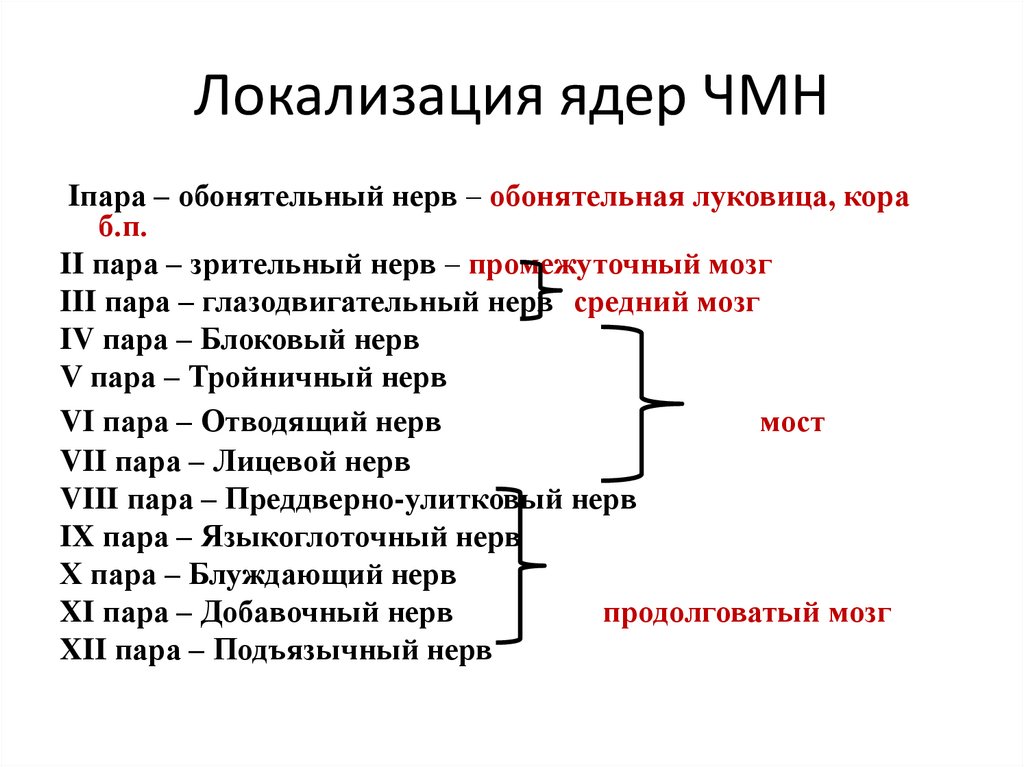 Локализация ядер ЧМН

Iпара – обонятельный нерв – обонятельная луковица, кора б.п.

II пара – зрительный нерв – промежуточный мозг

III пара – глазодвигательный нерв средний мозг

IV пара – Блоковый нерв

V пара – Тройничный нерв

VI пара – Отводящий нерв мост

VII пара – Лицевой нерв

VIII пара – Преддверно-улитковый нерв

IX пара – Языкоглоточный нерв

X пара – Блуждающий нерв

XI пара – Добавочный нерв продолговатый мозг

XII пара – Подъязычный нерв